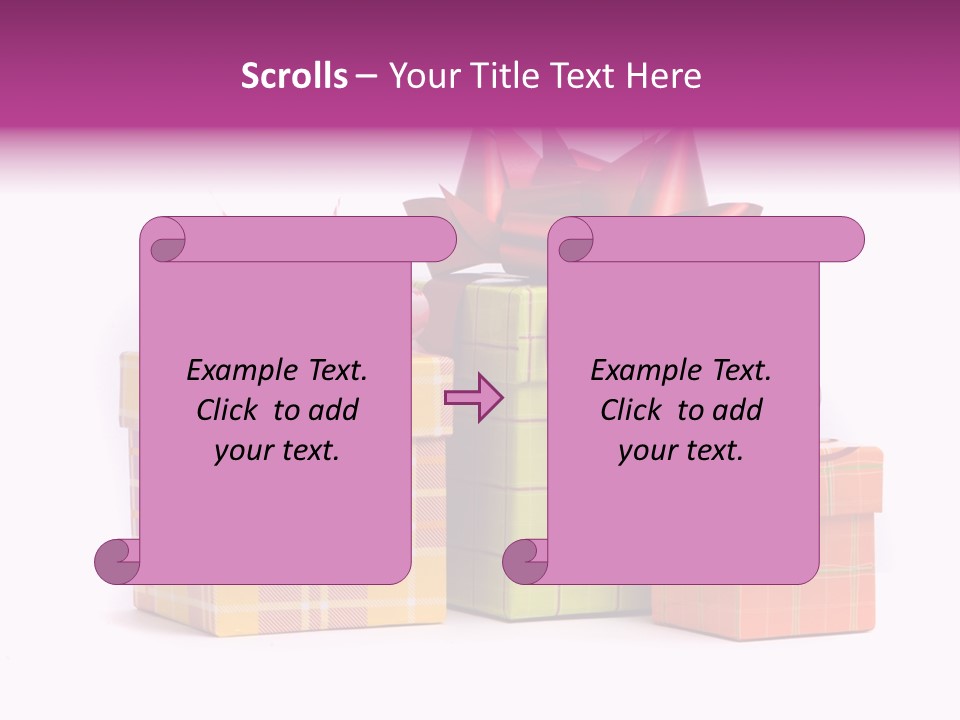 Scrolls – Your Title Text Here

Example Text. Click to add your text.

Example Text. Click to add your text.